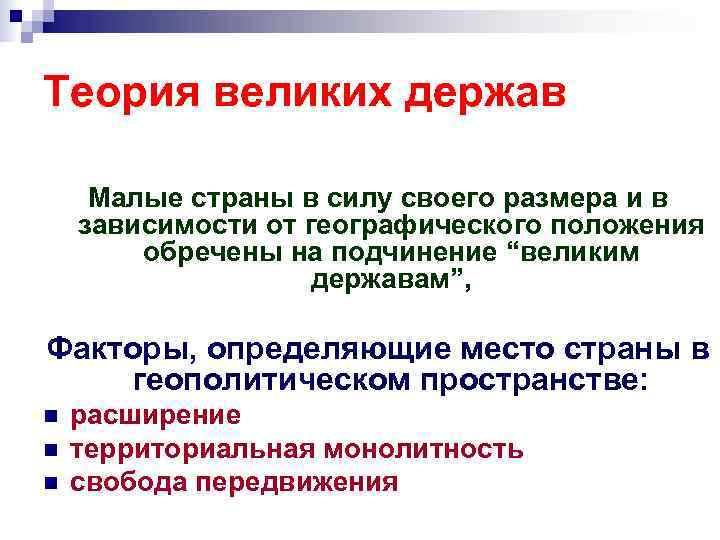 Теория великих держав

Малые страны в силу своего размера и в зависимости от географического положения обречены на подчинение “великим державам”,

Факторы, определяющие место страны в геополитическом пространстве:

- расширение
- территориальная монолитность
- свобода передвижения